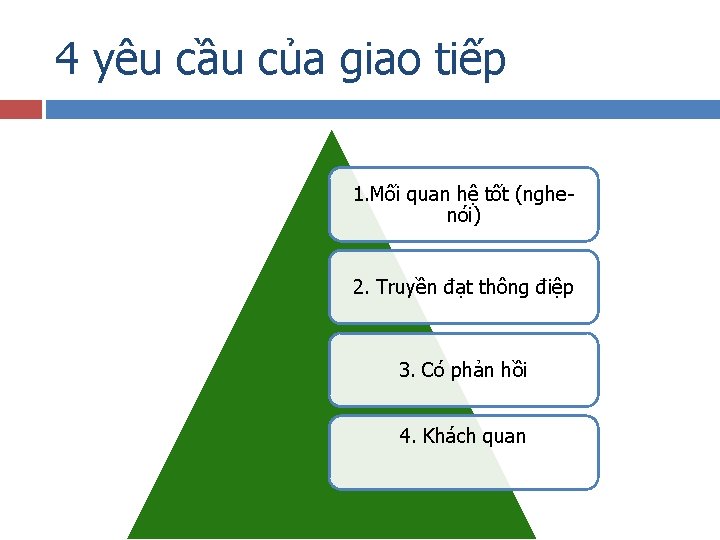 4 yêu cầu của giao tiếp

1.Mối quan hệ tốt (nghe-nói)

2. Truyền đạt thông điệp

3. Có phản hồi

4. Khách quan